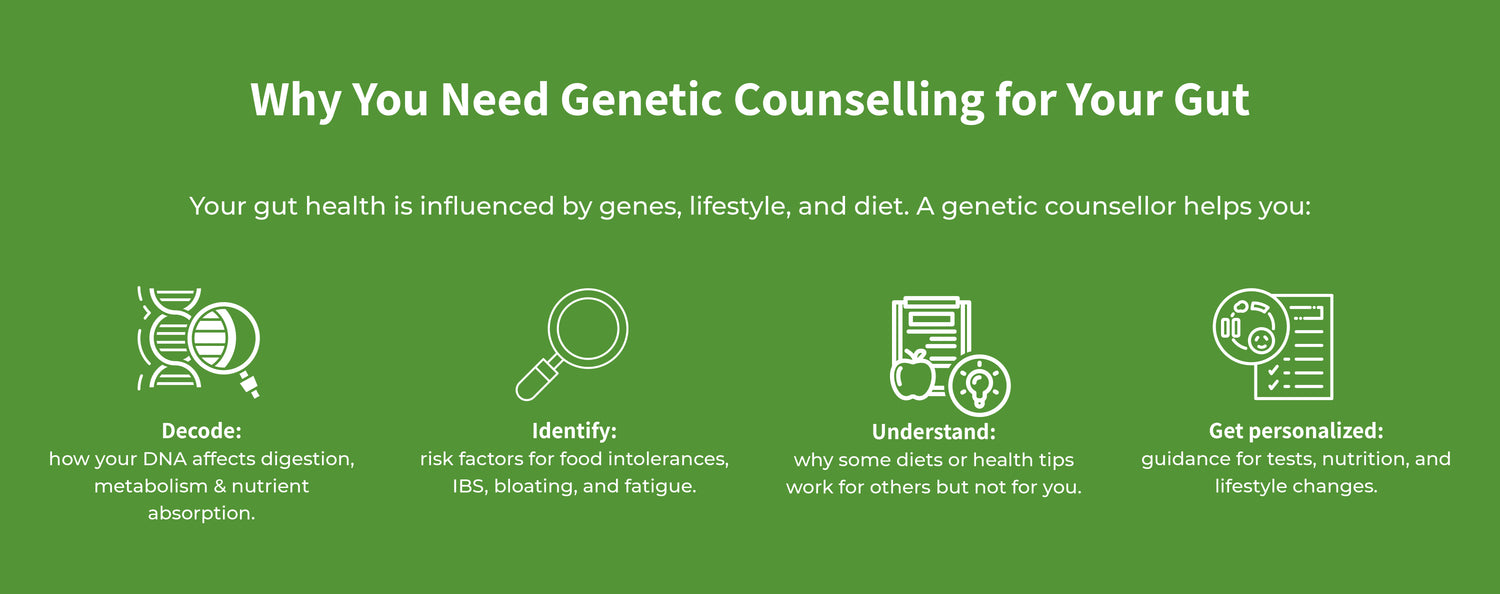 Why You Need Genetic Counselling for Your Gut

Your gut health is influenced by genes, lifestyle, and diet. A genetic counsellor helps you:

Decode:
how your DNA affects digestion, metabolism & nutrient absorption.

Identify:
risk factors for food intolerances, IBS, bloating, and fatigue.

Understand:
why some diets or health tips work for others but not for you.

Get personalized:
guidance for tests, nutrition, and lifestyle changes.